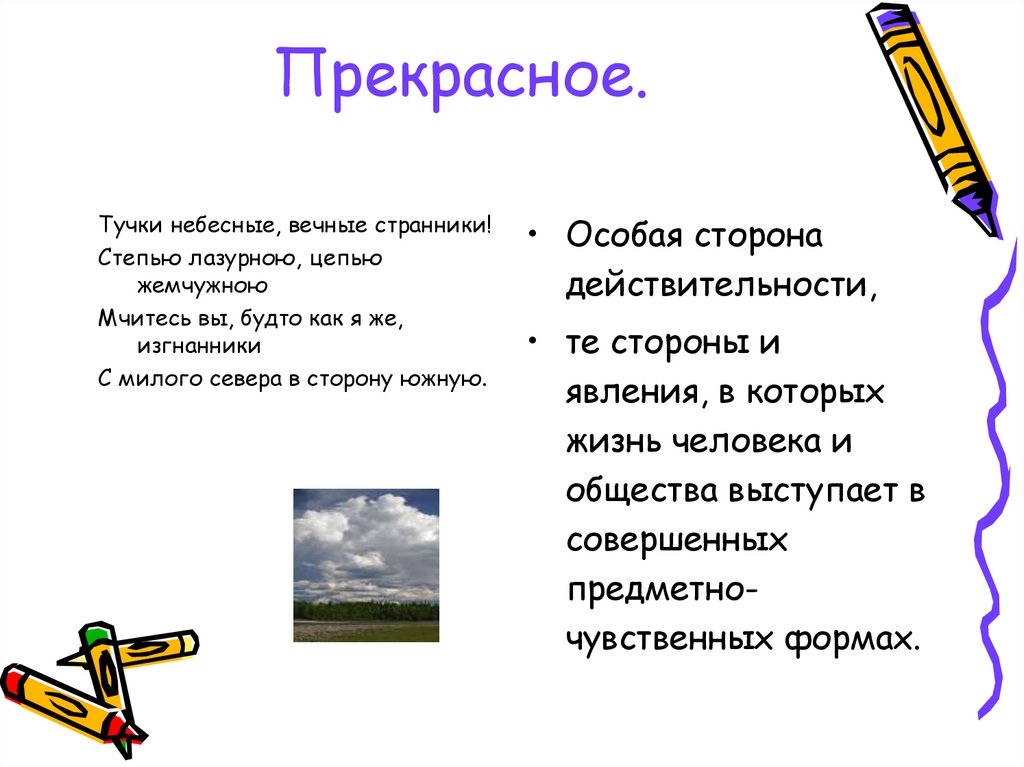 Прекрасное.

Тучки небесные, вечные странники!
Степью лазурною, цепью жемчужною
Мчитесь вы, будто как я же, изгнанники
С милого севера в сторону южную.

• Особая сторона действительности,
• те стороны и явления, в которых жизнь человека и общества выступает в совершенных предметно-чувственных формах.